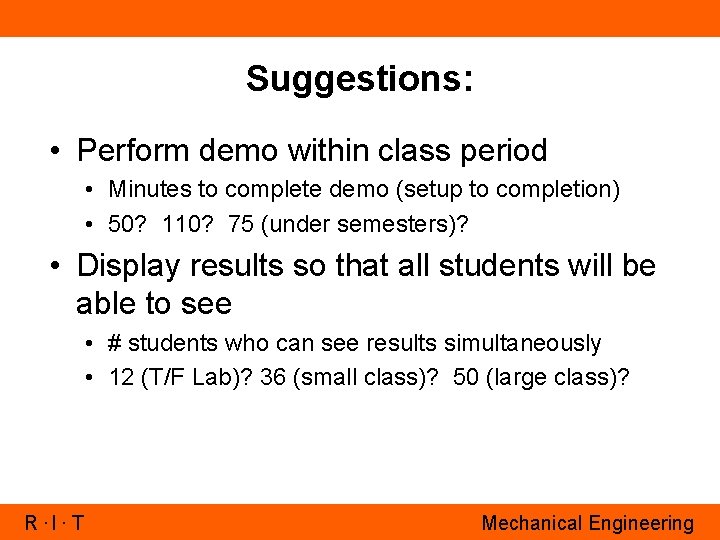 Suggestions:

• Perform demo within class period
  • Minutes to complete demo (setup to completion)
  • 50? 110? 75 (under semesters)?
• Display results so that all students will be able to see
  • # students who can see results simultaneously
  • 12 (T/F Lab)? 36 (small class)? 50 (large class)?

R · I · T

Mechanical Engineering